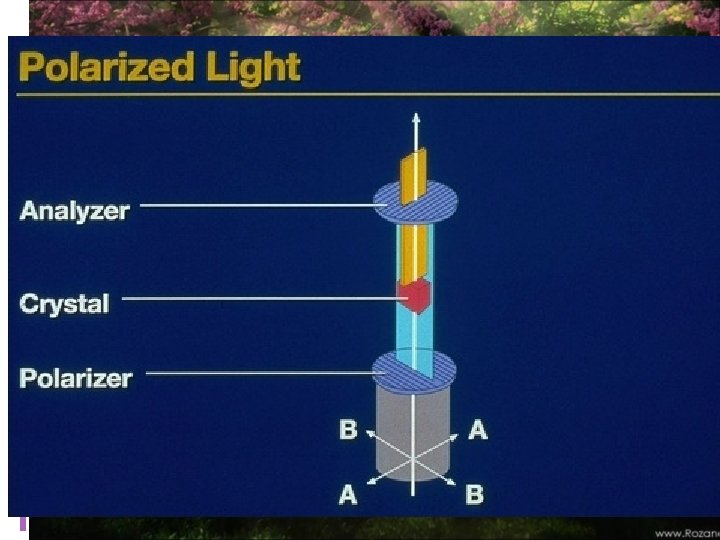 Polarized Light

Analyzer

Crystal

Polarizer

B A

A B

www.Rozan